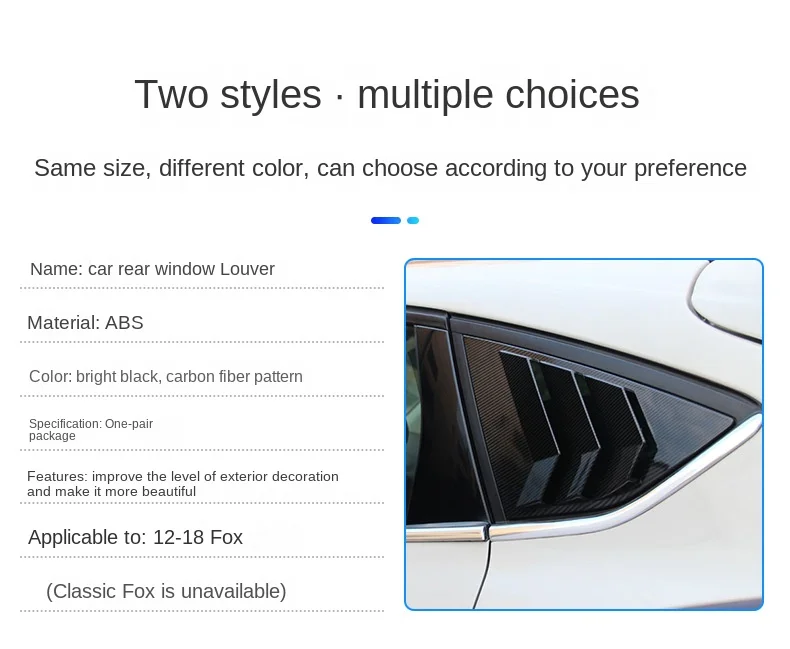 Two styles · multiple choices

Same size, different color, can choose according to your preference

Name: car rear window Louver

Material: ABS

Color: bright black, carbon fiber pattern

Specification: One-pair package

Features: improve the level of exterior decoration and make it more beautiful

Applicable to: 12-18 Fox

(Classic Fox is unavailable)